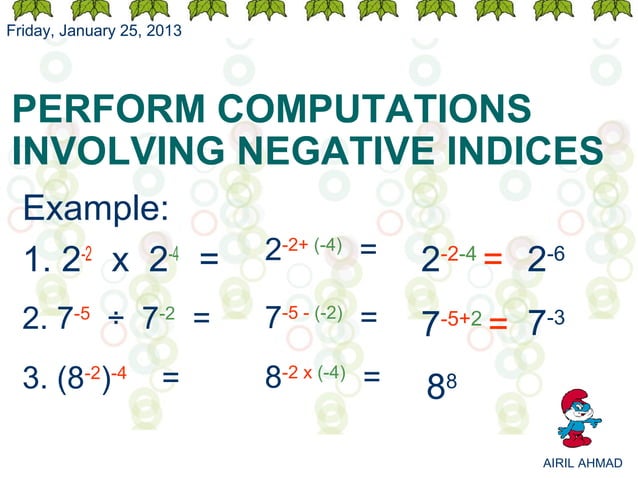 Friday, January 25, 2013

PERFORM COMPUTATIONS INVOLVING NEGATIVE INDICES

Example:

1. $2^{-2} \times 2^{-4} = 2^{-2+(-4)} = 2^{-2-4} = 2^{-6}$

2. $7^{-5} \div 7^{-2} = 7^{-5-(-2)} = 7^{-5+2} = 7^{-3}$

3. $(8^{-2})^{-4} = 8^{-2 \times (-4)} = 8^{8}$

AIRIL AHMAD